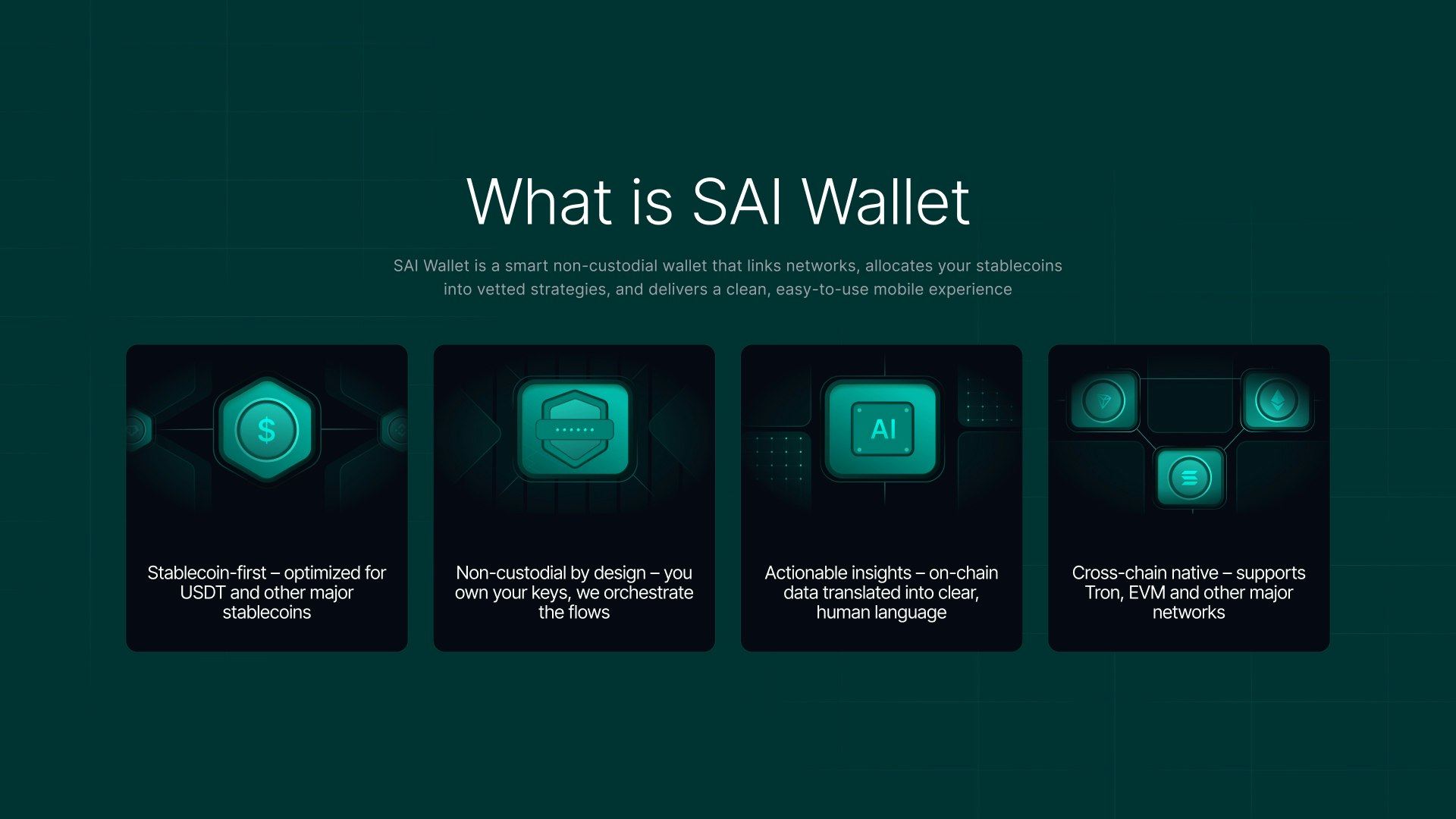 What is SAI Wallet

SAI Wallet is a smart non-custodial wallet that links networks, allocates your stablecoins into vetted strategies, and delivers a clean, easy-to-use mobile experience

$

Stablecoin-first – optimized for USDT and other major stablecoins

Non-custodial by design – you own your keys, we orchestrate the flows

AI

Actionable insights – on-chain data translated into clear, human language

Cross-chain native – supports Tron, EVM and other major networks